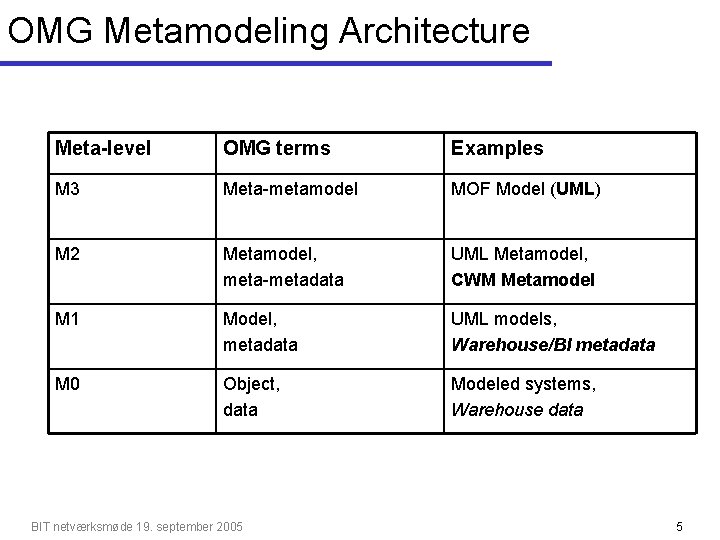 OMG Metamodeling Architecture

| Meta-level | OMG terms | Examples |
|---|---|---|
| M3 | Meta-metamodel | MOF Model (UML) |
| M2 | Metamodel, meta-metadata | UML Metamodel, CWM Metamodel |
| M1 | Model, metadata | UML models, Warehouse/BI metadata |
| M0 | Object, data | Modeled systems, Warehouse data |

BIT netværksmøde 19. september 2005

5